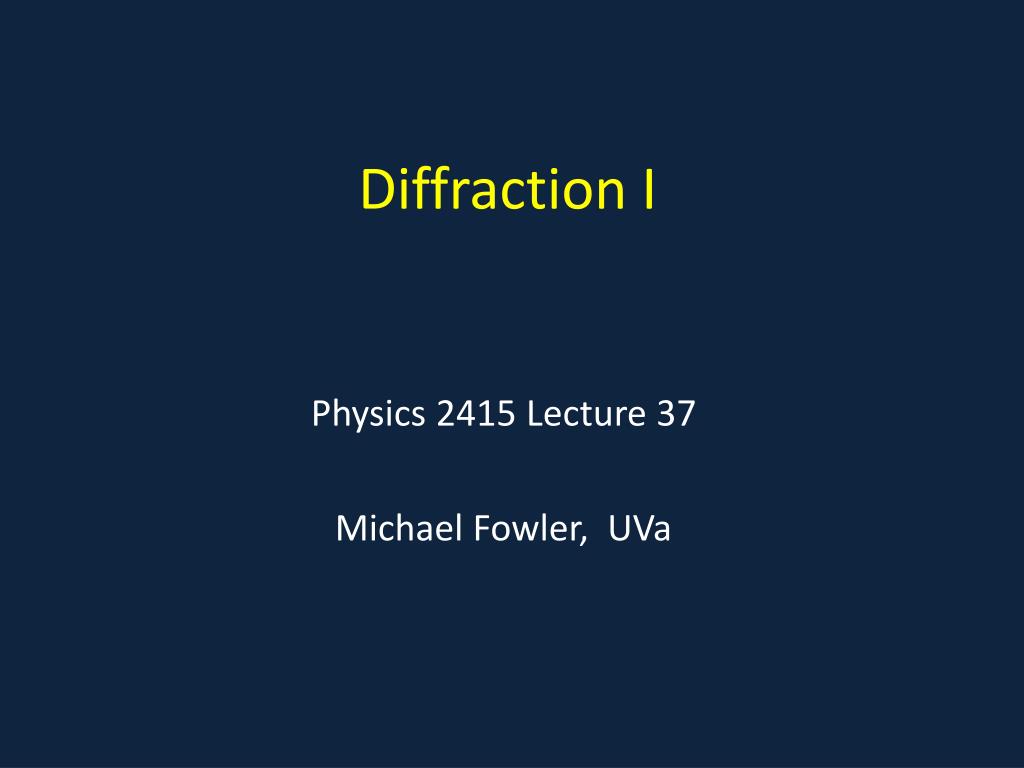 Diffraction I

Physics 2415 Lecture 37

Michael Fowler, UVa